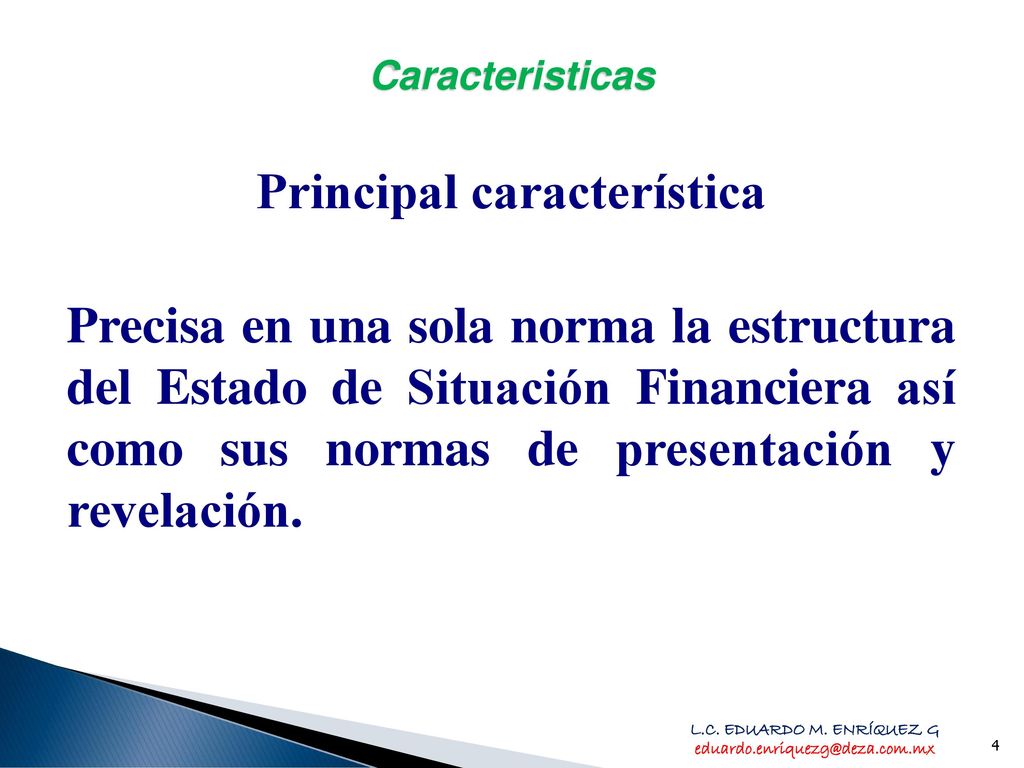 Caracteristicas

Principal característica

Precisa en una sola norma la estructura del Estado de Situación Financiera así como sus normas de presentación y revelación.

L.C. EDUARDO M. ENRÍQUEZ G
eduardo.enriquezg@deza.com.mx

4